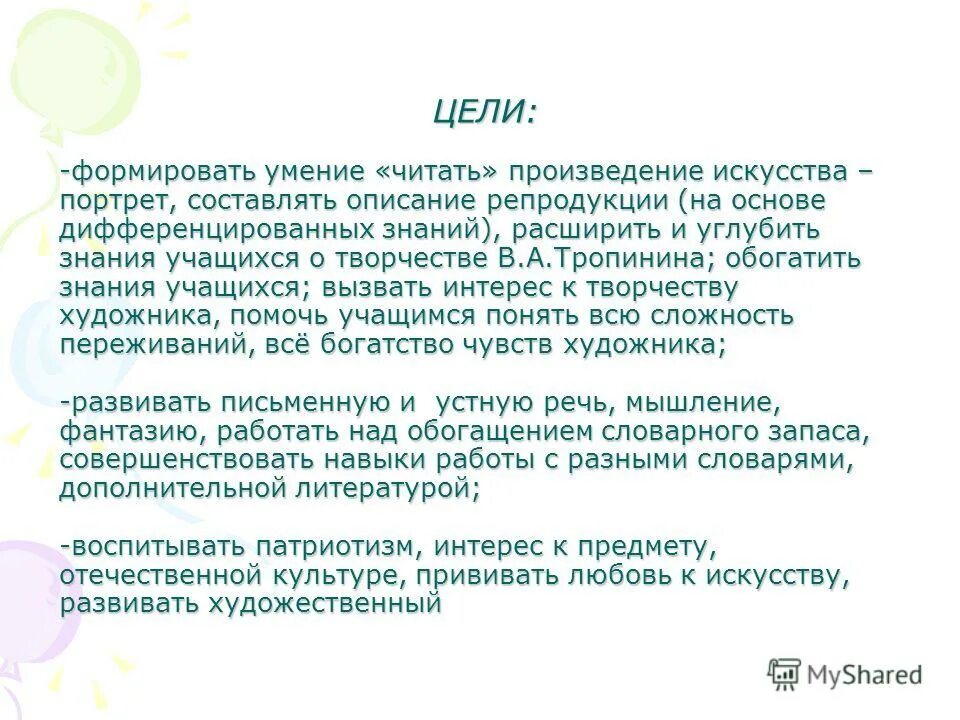 ЦЕЛИ:

-формировать умение «читать» произведение искусства – портрет, составлять описание репродукции (на основе дифференцированных знаний), расширить и углубить знания учащихся о творчестве В.А.Тропинина; обогатить знания учащихся; вызвать интерес к творчеству художника, помочь учащимся понять всю сложность переживаний, всё богатство чувств художника;

-развивать письменную и устную речь, мышление, фантазию, работать над обогащением словарного запаса, совершенствовать навыки работы с разными словарями, дополнительной литературой;

-воспитывать патриотизм, интерес к предмету, отечественной культуре, прививать любовь к искусству, развивать художественный

MyShared